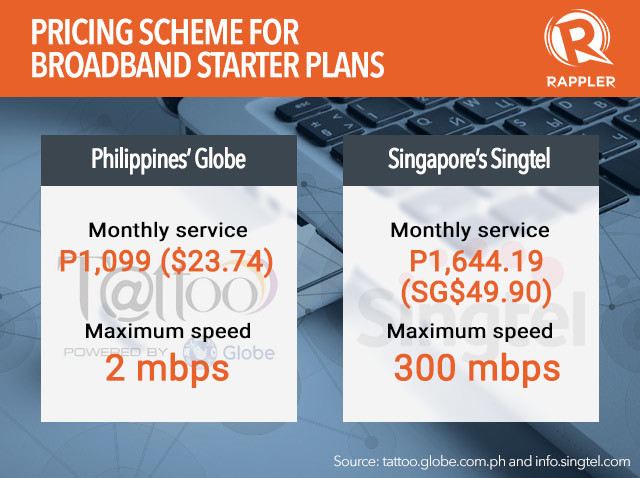 PRICING SCHEME FOR BROADBAND STARTER PLANS

RAPPLER

Philippines' Globe

Monthly service
P1,099 ($23.74)

T@ttoo
POWERED BY Globe

Maximum speed
2 mbps

Singapore's Singtel

Monthly service
P1,644.19 (SG$49.90)

Singtel

Maximum speed
300 mbps

Source: tattoo.globe.com.ph and info.singtel.com